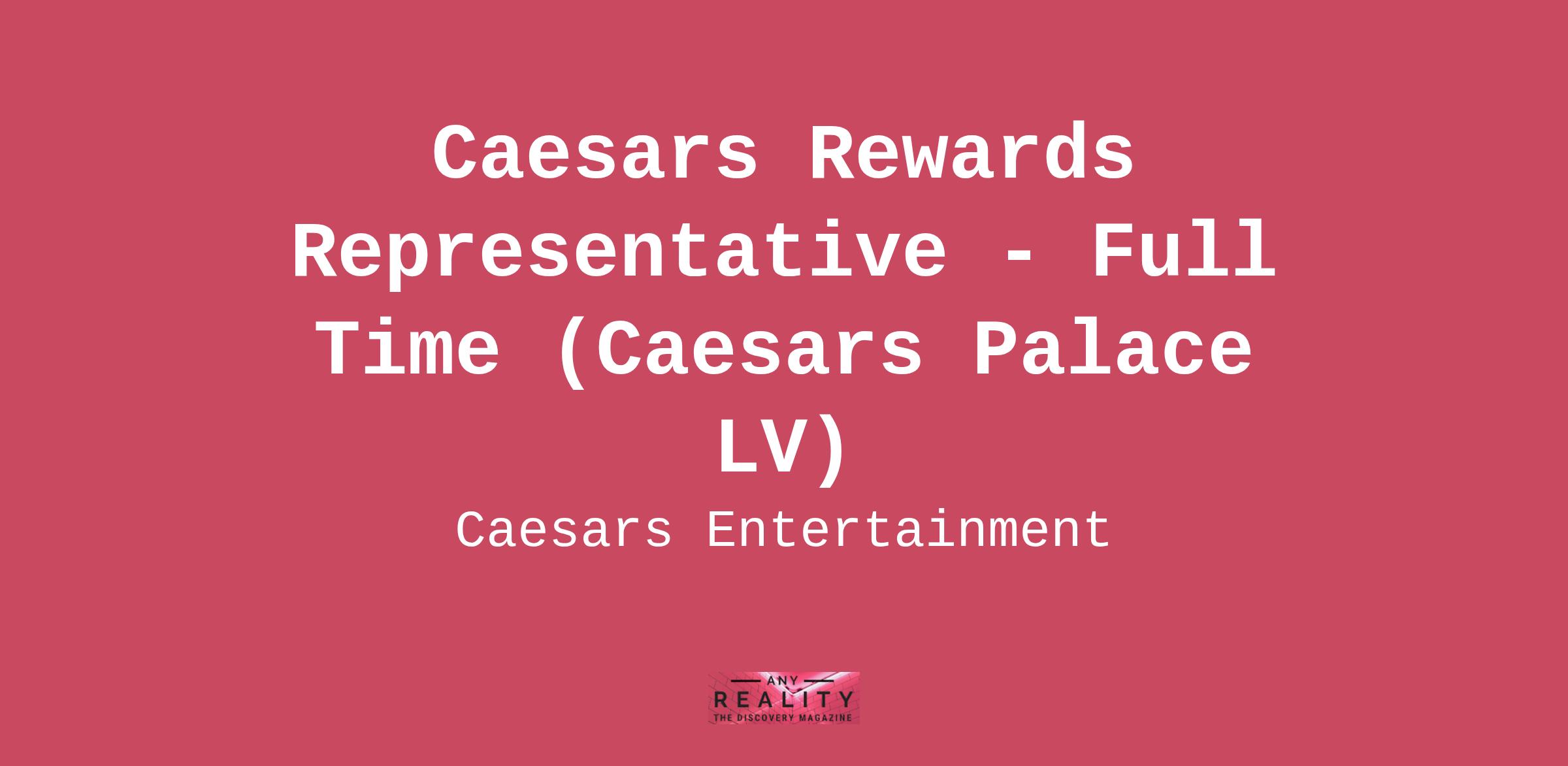 Caesars Rewards Representative - Full Time (Caesars Palace LV)

Caesars Entertainment

ANY
REALITY
THE DISCOVERY MAGAZINE